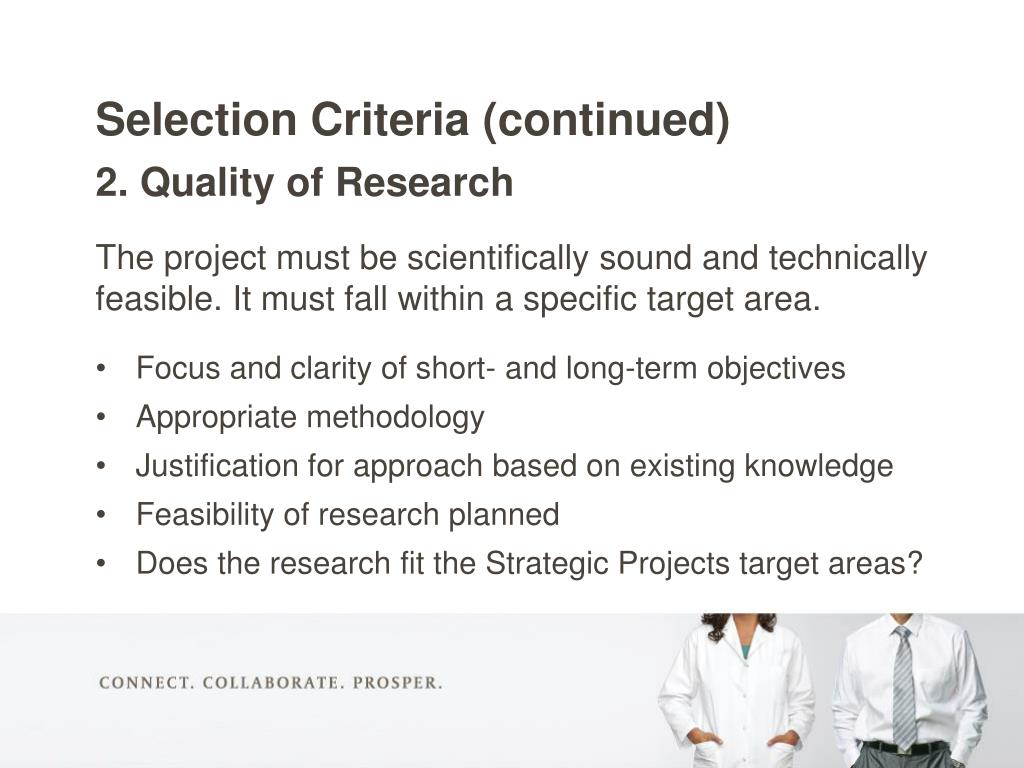 Selection Criteria (continued)
2. Quality of Research

The project must be scientifically sound and technically feasible. It must fall within a specific target area.

• Focus and clarity of short- and long-term objectives
• Appropriate methodology
• Justification for approach based on existing knowledge
• Feasibility of research planned
• Does the research fit the Strategic Projects target areas?

CONNECT. COLLABORATE. PROSPER.